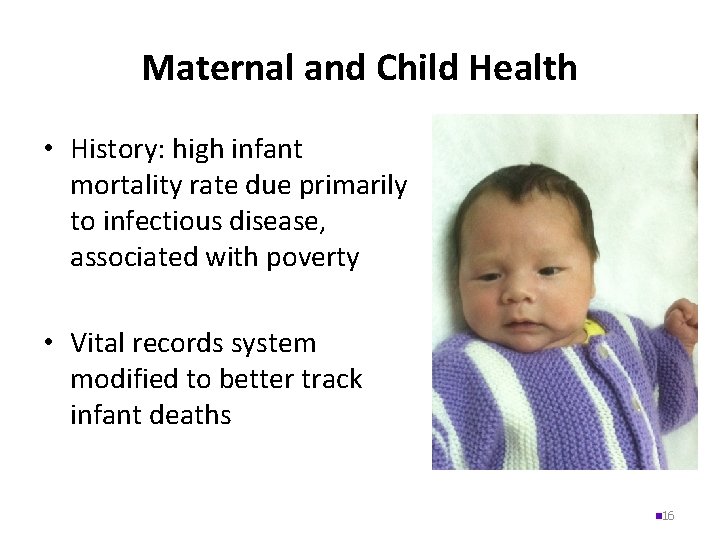 Maternal and Child Health

• History: high infant mortality rate due primarily to infectious disease, associated with poverty

• Vital records system modified to better track infant deaths

16